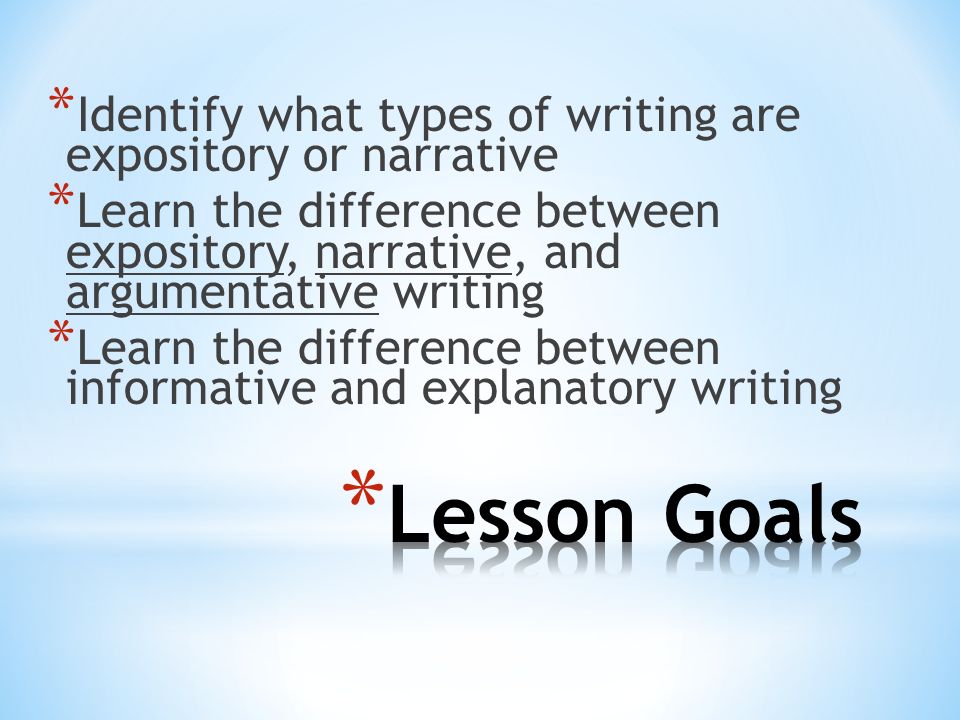 *Identify what types of writing are expository or narrative

*Learn the difference between expository, narrative, and argumentative writing

*Learn the difference between informative and explanatory writing

*Lesson Goals